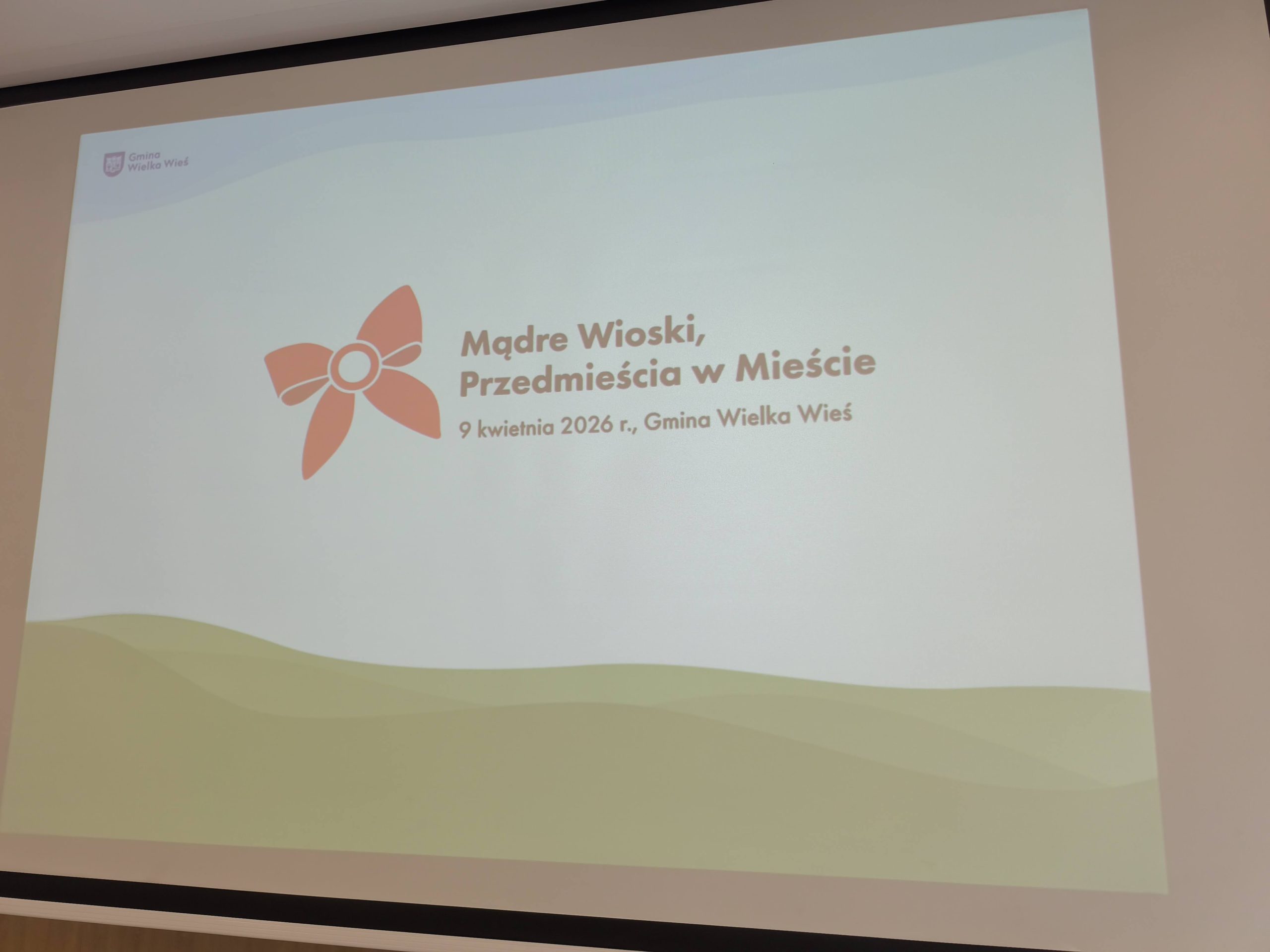 Gmina Wielka Wieś

Mądre Wioski, Przedmieścia w Mieście

9 kwietnia 2026 r., Gmina Wielka Wieś